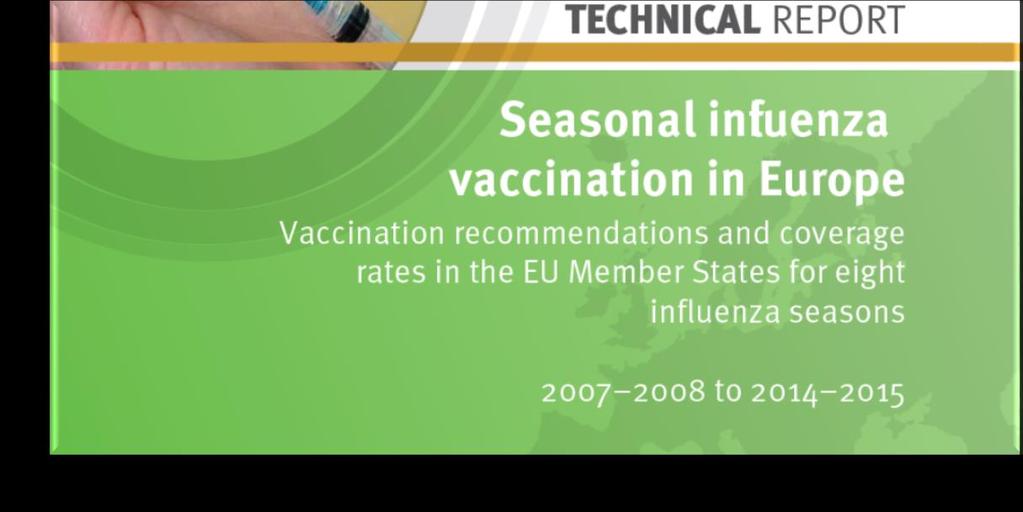 TECHNICAL REPORT

Seasonal infuenza vaccination in Europe

Vaccination recommendations and coverage rates in the EU Member States for eight influenza seasons

2007–2008 to 2014–2015